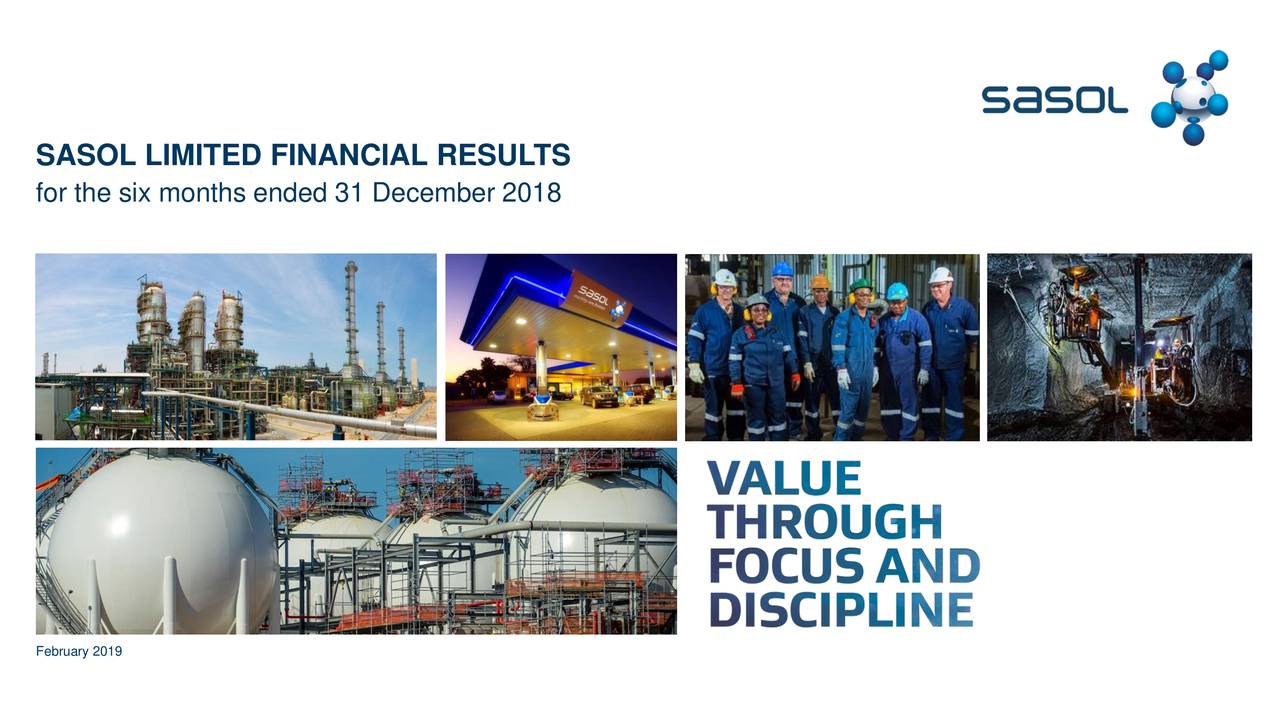 sasol

SASOL LIMITED FINANCIAL RESULTS
for the six months ended 31 December 2018

sasol

VALUE
THROUGH
FOCUS AND
DISCIPLINE

February 2019